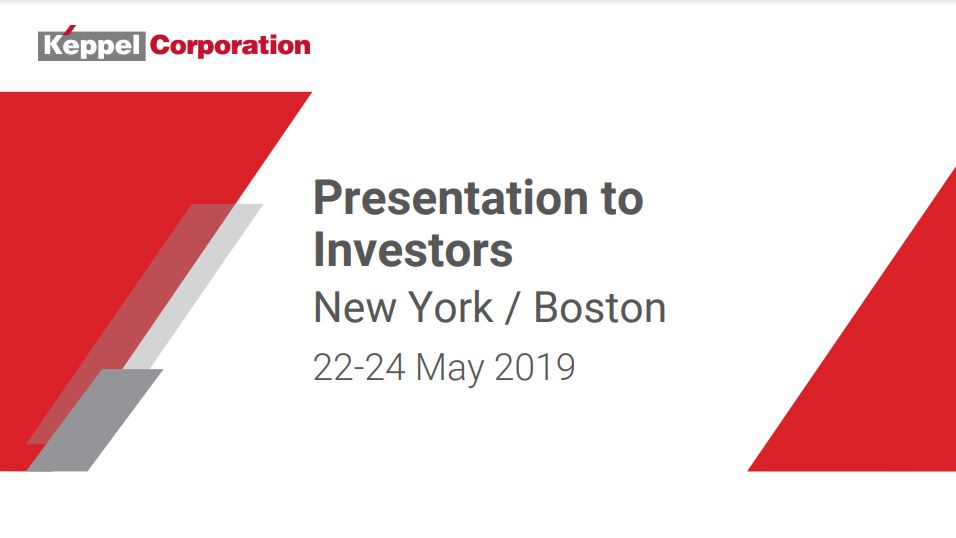 Keppel Corporation

Presentation to Investors

New York / Boston

22-24 May 2019